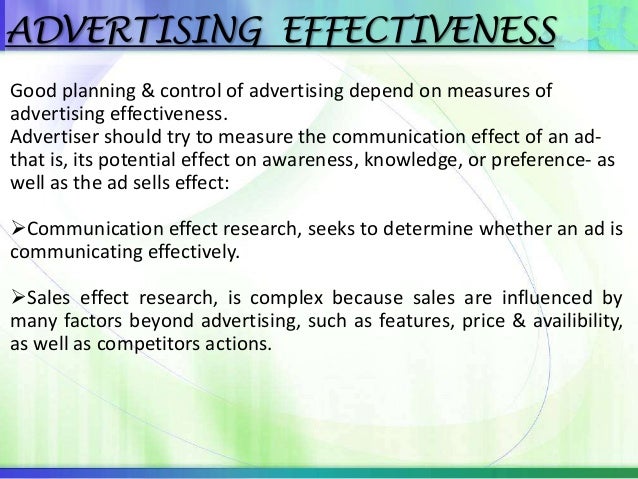 ADVERTISING EFFECTIVENESS

Good planning & control of advertising depend on measures of advertising effectiveness.
Advertiser should try to measure the communication effect of an ad- that is, its potential effect on awareness, knowledge, or preference- as well as the ad sells effect:

➢Communication effect research, seeks to determine whether an ad is communicating effectively.

➢Sales effect research, is complex because sales are influenced by many factors beyond advertising, such as features, price & availibility, as well as competitors actions.